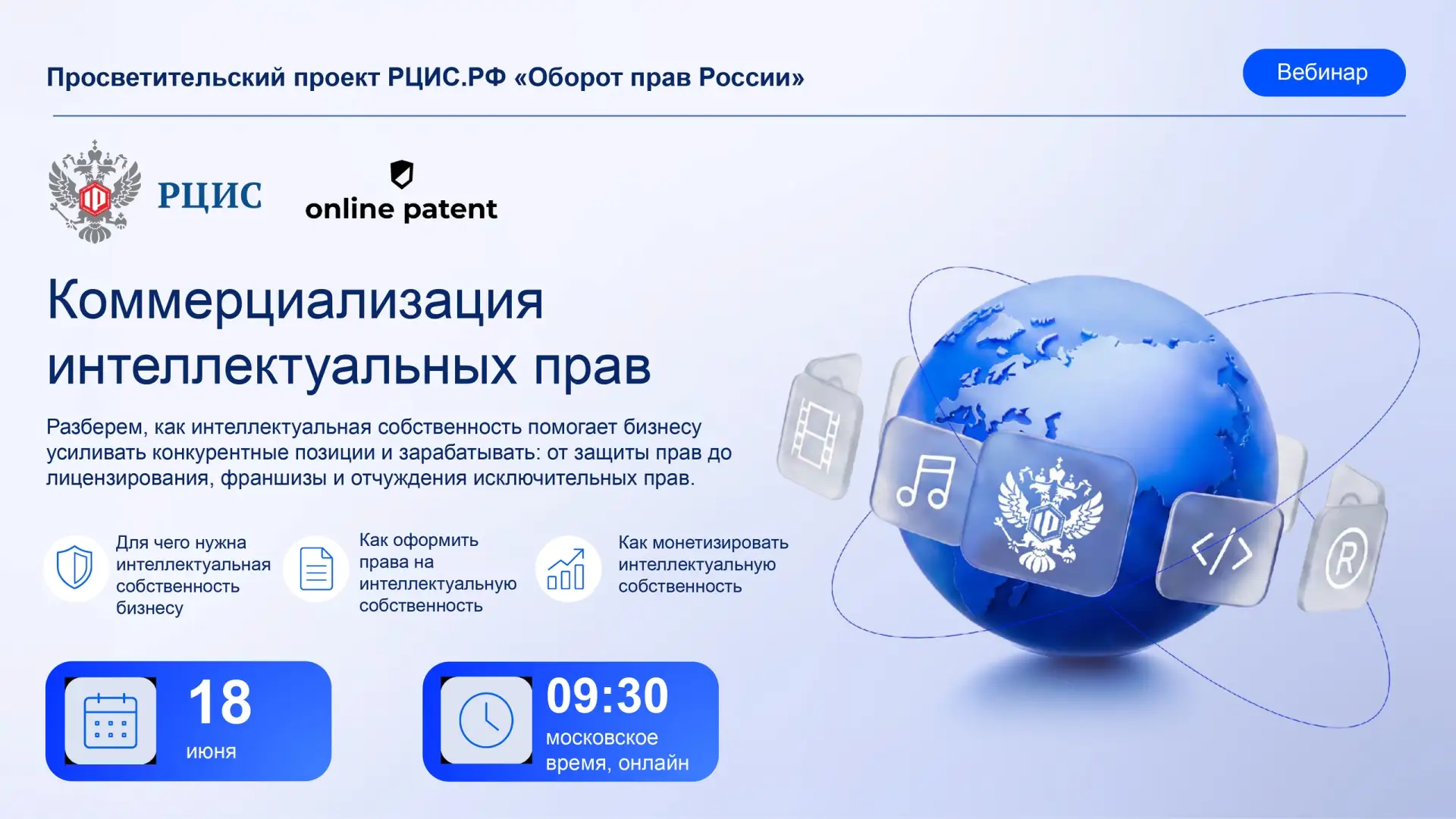 Просветительский проект РЦИС.РФ «Оборот прав России»

Вебинар

РЦИС

online patent

Коммерциализация интеллектуальных прав

Разберем, как интеллектуальная собственность помогает бизнесу усиливать конкурентные позиции и зарабатывать: от защиты прав до лицензирования, франшизы и отчуждения исключительных прав.

Для чего нужна интеллектуальная собственность бизнесу

Как оформить права на интеллектуальную собственность

Как монетизировать интеллектуальную собственность

18 июня

09:30 московское время, онлайн